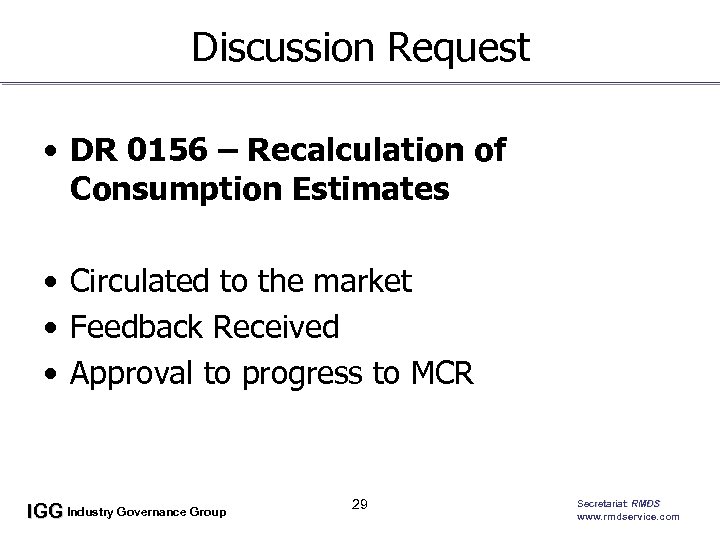 Discussion Request

• DR 0156 – Recalculation of Consumption Estimates

• Circulated to the market
• Feedback Received
• Approval to progress to MCR

IGG Industry Governance Group

29

Secretariat: RMDS
www.rmdservice.com